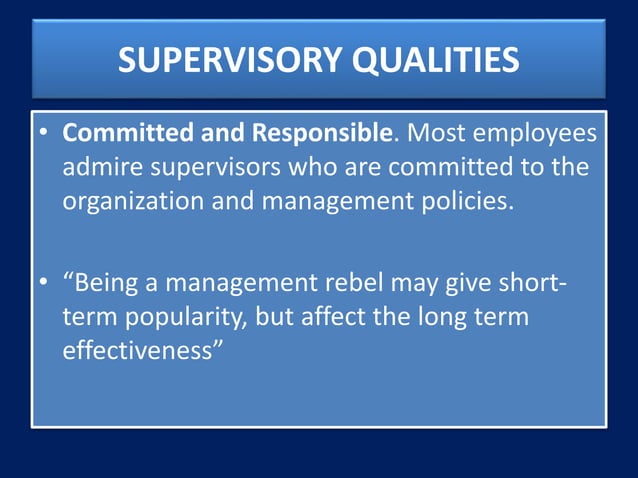 SUPERVISORY QUALITIES

• Committed and Responsible. Most employees admire supervisors who are committed to the organization and management policies.

• “Being a management rebel may give short-term popularity, but affect the long term effectiveness”